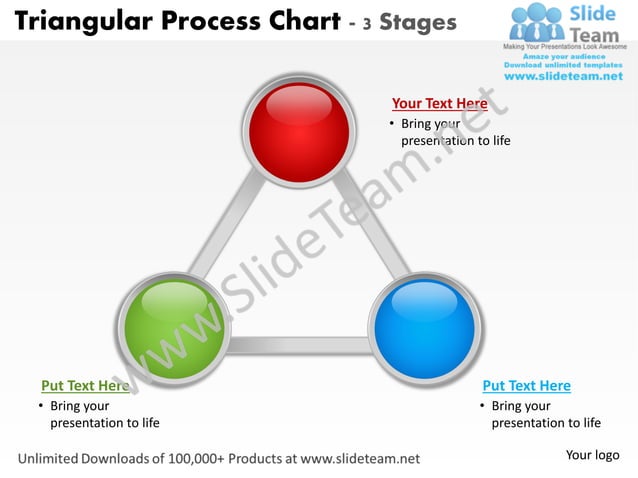 Triangular Process Chart - 3 Stages

Slide Team
Making Your Presentations Look Awesome
Amaze your audience
Download unlimited templates
www.slideteam.net

Your Text Here
• Bring your presentation to life

www.SlideTeam.net

Put Text Here
• Bring your presentation to life

Put Text Here
• Bring your presentation to life

Unlimited Downloads of 100,000+ Products at www.slideteam.net

Your logo